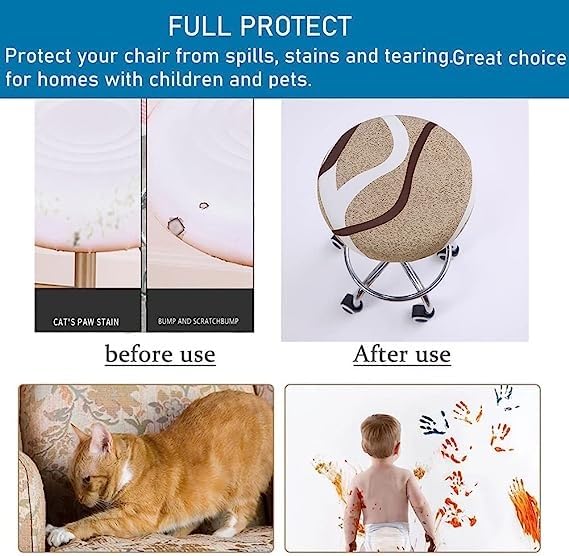 FULL PROTECT

Protect your chair from spills, stains and tearing.Great choice for homes with children and pets.

CAT'S PAW STAIN

BUMP AND SCRATCHBUMP

before use

After use